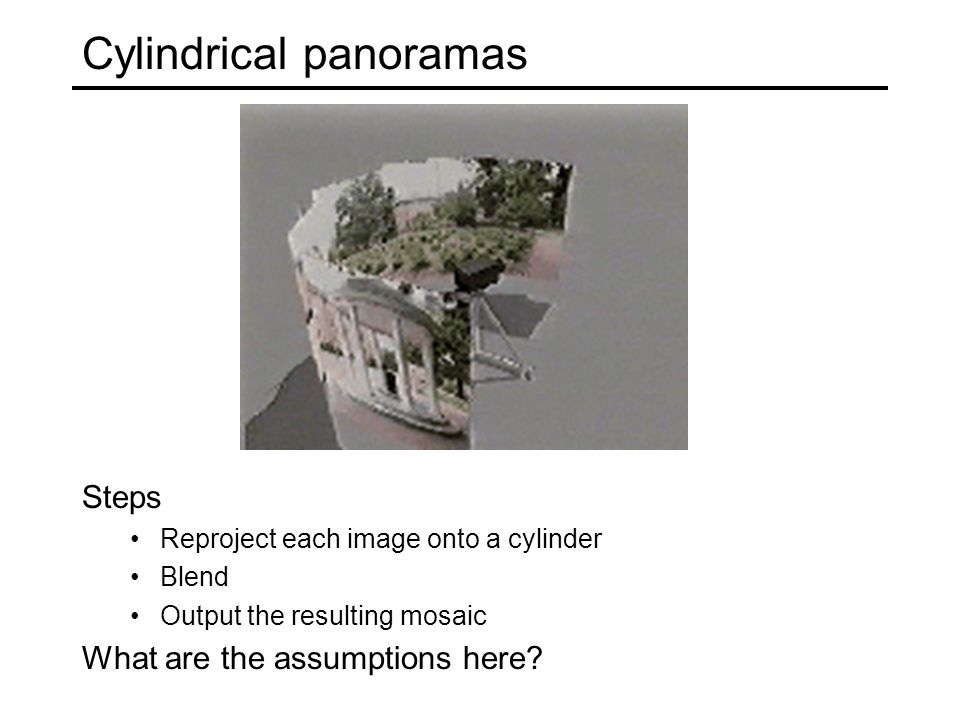 Cylindrical panoramas

Steps

• Reproject each image onto a cylinder
• Blend
• Output the resulting mosaic

What are the assumptions here?